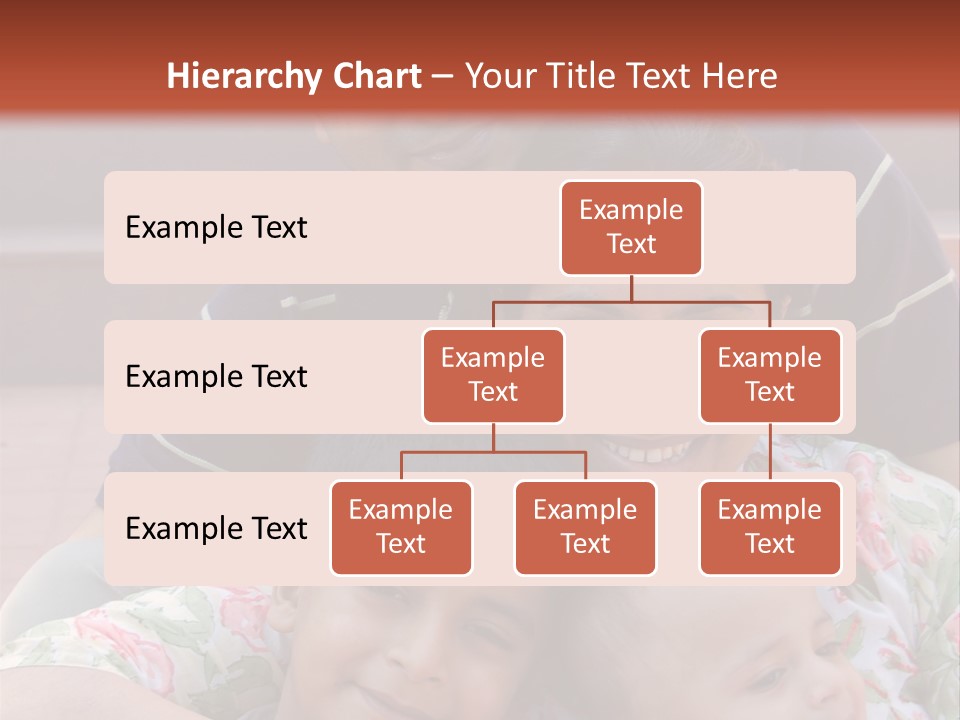 Hierarchy Chart – Your Title Text Here

Example Text

Example Text

Example Text

Example Text

Example Text

Example Text

Example Text

Example Text

Example Text